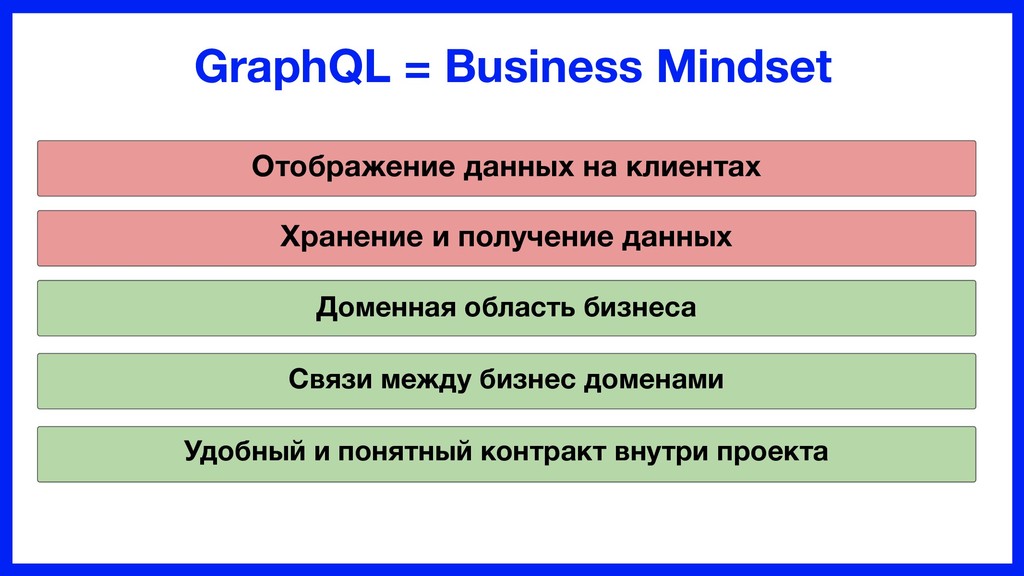 GraphQL = Business Mindset

Отображение данных на клиентах

Хранение и получение данных

Доменная область бизнеса

Связи между бизнес доменами

Удобный и понятный контракт внутри проекта